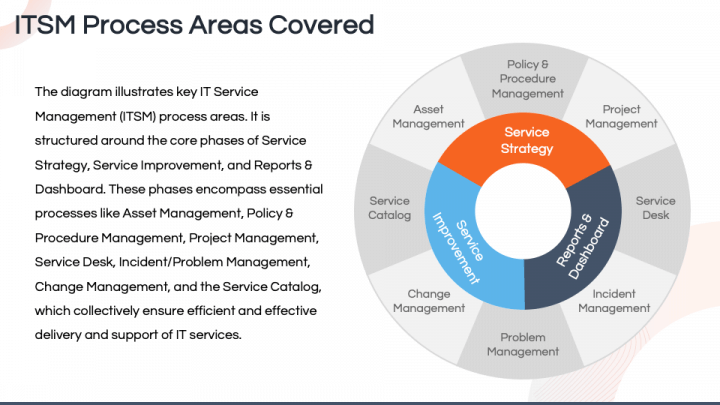 ITSM Process Areas Covered

The diagram illustrates key IT Service Management (ITSM) process areas. It is structured around the core phases of Service Strategy, Service Improvement, and Reports & Dashboard. These phases encompass essential processes like Asset Management, Policy & Procedure Management, Project Management, Service Desk, Incident/Problem Management, Change Management, and the Service Catalog, which collectively ensure efficient and effective delivery and support of IT services.

Policy & Procedure Management

Project Management

Service Desk

Incident Management

Problem Management

Change Management

Service Catalog

Asset Management

Service Strategy

Reports & Dashboard

Service Improvement